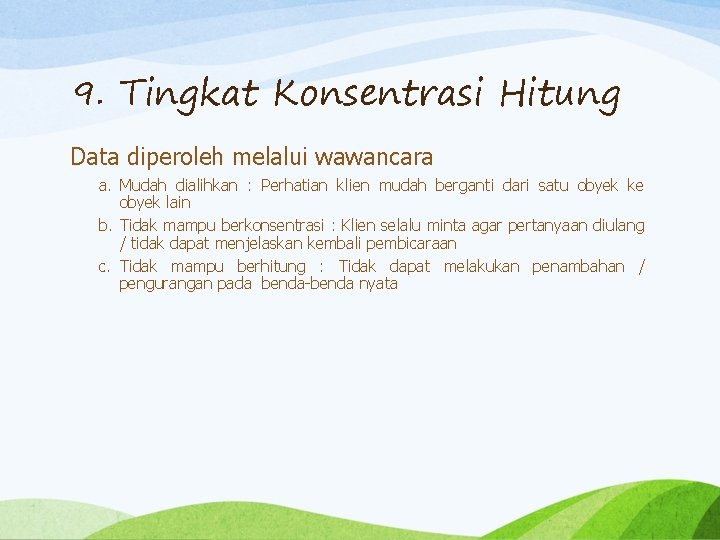 9. Tingkat Konsentrasi Hitung

Data diperoleh melalui wawancara

a. Mudah dialihkan : Perhatian klien mudah berganti dari satu obyek ke obyek lain
b. Tidak mampu berkonsentrasi : Klien selalu minta agar pertanyaan diulang / tidak dapat menjelaskan kembali pembicaraan
c. Tidak mampu berhitung : Tidak dapat melakukan penambahan / pengurangan pada benda-benda nyata